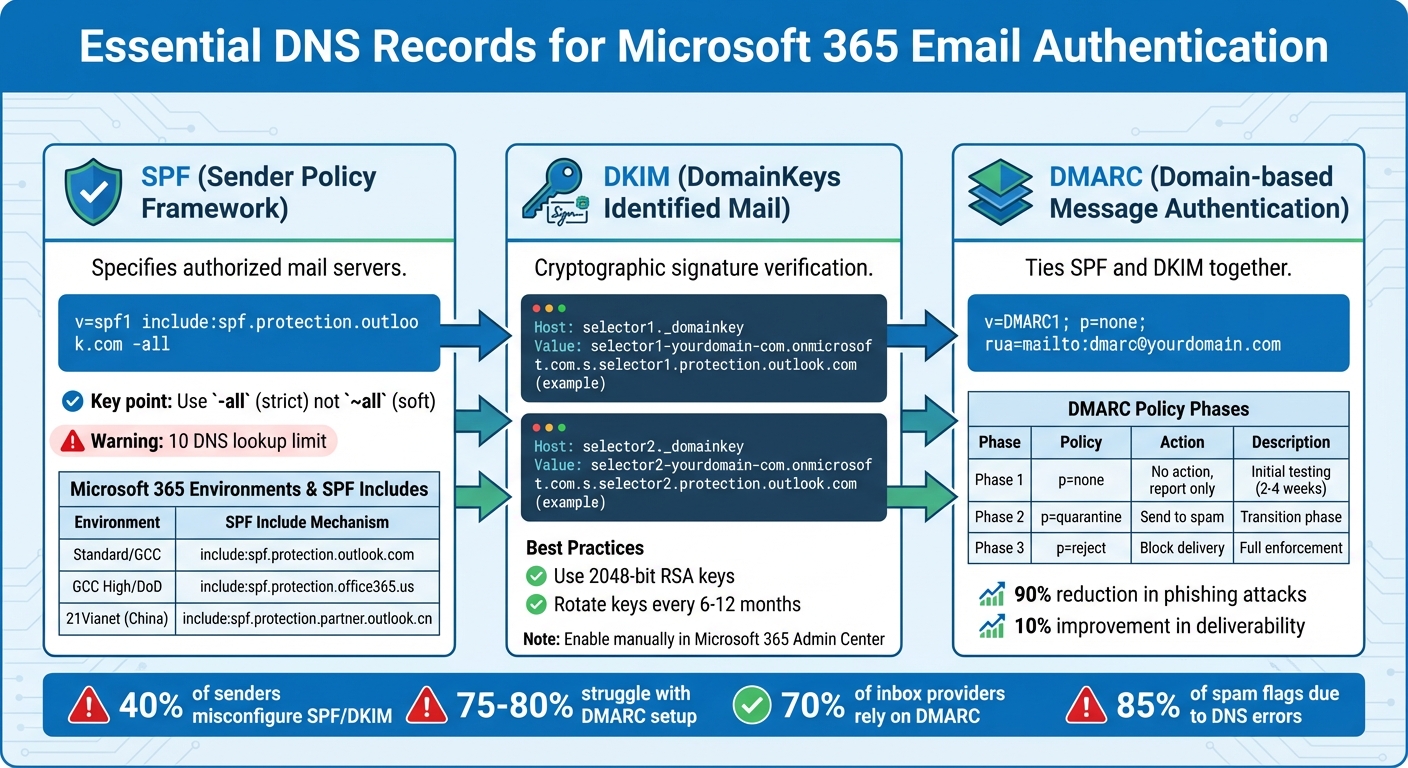 Essential DNS Records for Microsoft 365 Email Authentication

SPF (Sender Policy Framework)

Specifies authorized mail servers.

v=spf1 include:spf.protection.outlook.com -all

Key point: Use `-all` (strict) not `~all` (soft)

Warning: 10 DNS lookup limit

Microsoft 365 Environments & SPF Includes

| Environment | SPF Include Mechanism |
|---|---|
| Standard/GCC | include:spf.protection.outlook.com |
| GCC High/DoD | include:spf.protection.office365.us |
| 21Vianet (China) | include:spf.protection.partner.outlook.cn |

DKIM (DomainKeys Identified Mail)

Cryptographic signature verification.

Host: selector1._domainkey
Value: selector1-yourdomain-com.onmicrosoft.com.s.selector1.protection.outlook.com (example)

Host: selector2._domainkey
Value: selector2-yourdomain-com.onmicrosoft.com.s.selector2.protection.outlook.com (example)

Best Practices
Use 2048-bit RSA keys
Rotate keys every 6-12 months

Note: Enable manually in Microsoft 365 Admin Center

DMARC (Domain-based Message Authentication)

Ties SPF and DKIM together.

v=DMARC1; p=none; rua=mailto:dmarc@yourdomain.com

DMARC Policy Phases

| Phase | Policy | Action | Description |
|---|---|---|---|
| Phase 1 | p=none | No action, report only | Initial testing (2-4 weeks) |
| Phase 2 | p=quarantine | Send to spam | Transition phase |
| Phase 3 | p=reject | Block delivery | Full enforcement |

90% reduction in phishing attacks
10% improvement in deliverability

40% of senders misconfigure SPF/DKIM
75-80% struggle with DMARC setup
70% of inbox providers rely on DMARC
85% of spam flags due to DNS errors